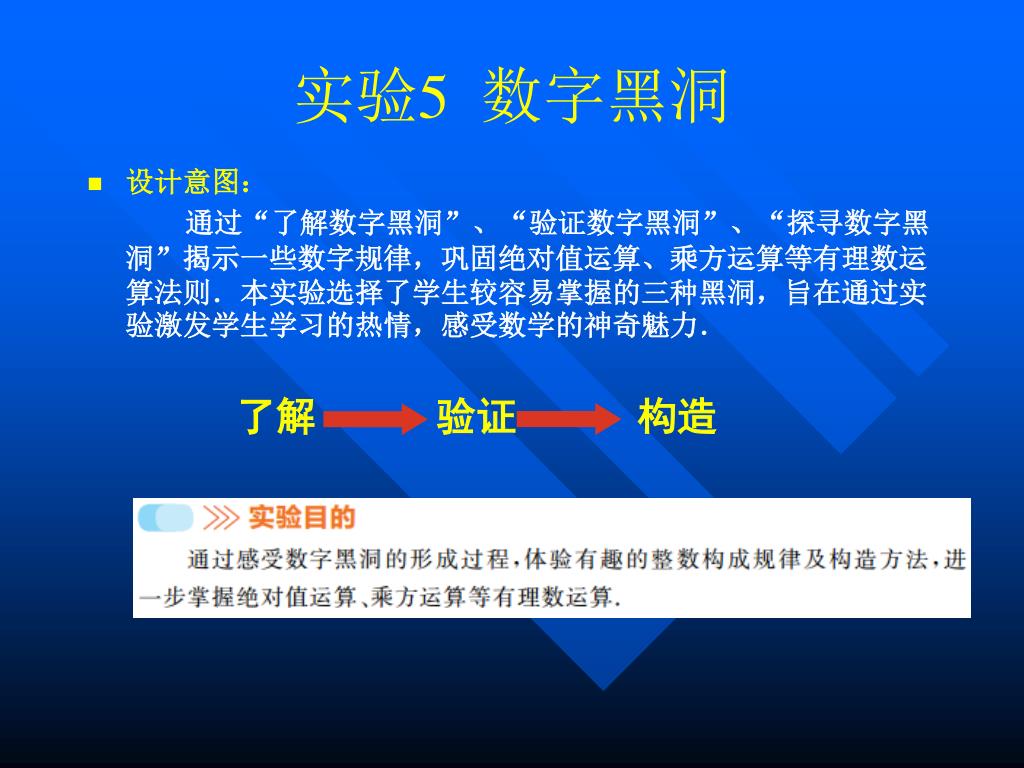 实验5 数字黑洞

设计意图：

通过“了解数字黑洞”、“验证数字黑洞”、“探寻数字黑洞”揭示一些数字规律，巩固绝对值运算、乘方运算等有理数运算法则．本实验选择了学生较容易掌握的三种黑洞，旨在通过实验激发学生学习的热情，感受数学的神奇魅力．

了解 验证 构造

实验目的

通过感受数字黑洞的形成过程，体验有趣的整数构成规律及构造方法，进一步掌握绝对值运算、乘方运算等有理数运算.